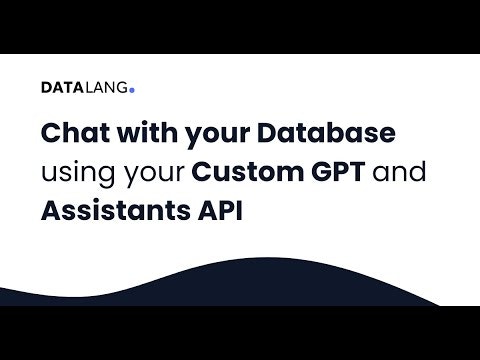 DATALANG.

Chat with your Database using your Custom GPT and Assistants API